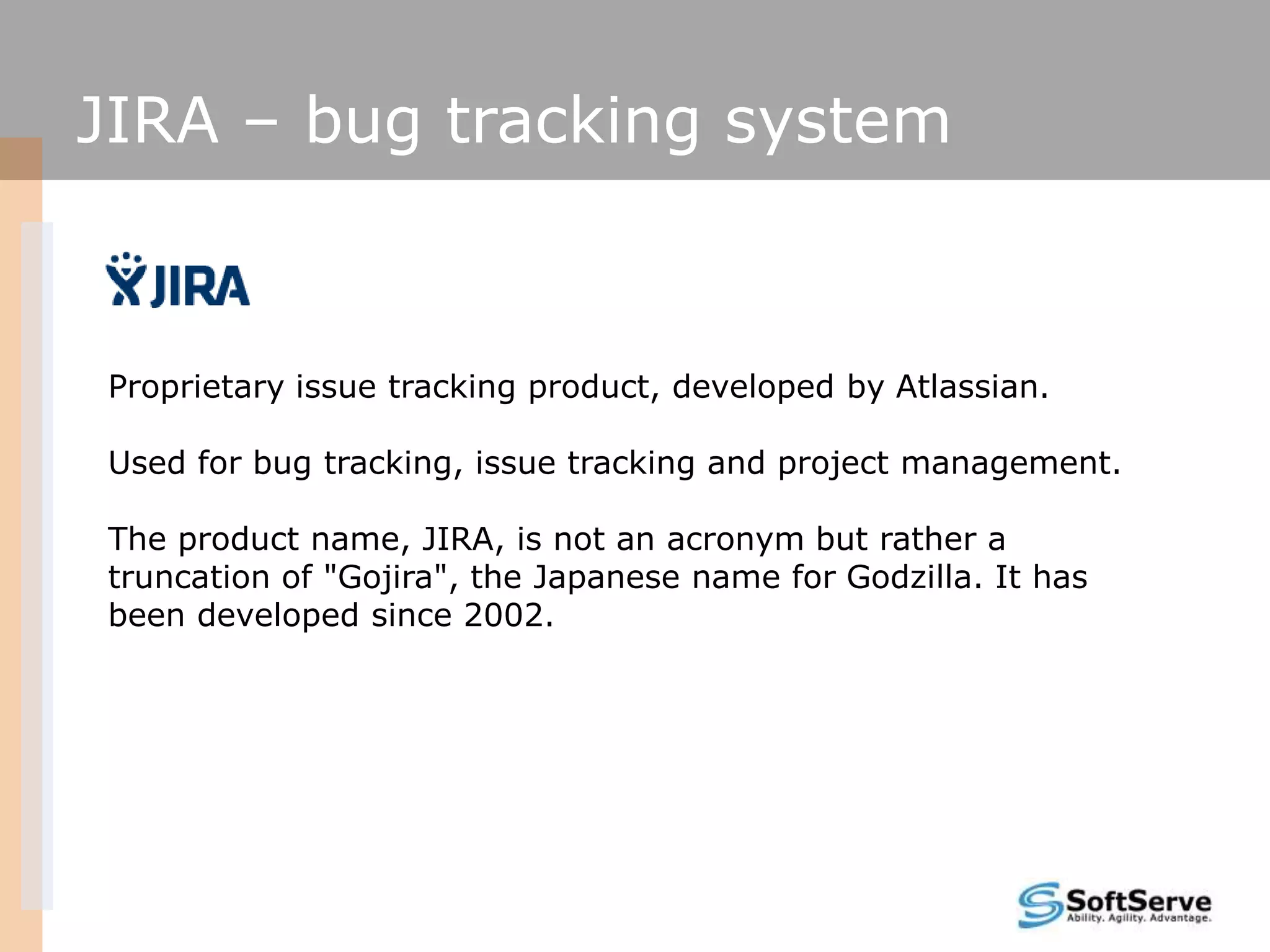 JIRA – bug tracking system

JIRA

Proprietary issue tracking product, developed by Atlassian.

Used for bug tracking, issue tracking and project management.

The product name, JIRA, is not an acronym but rather a truncation of "Gojira", the Japanese name for Godzilla. It has been developed since 2002.

SoftServe
Ability. Agility. Advantage.